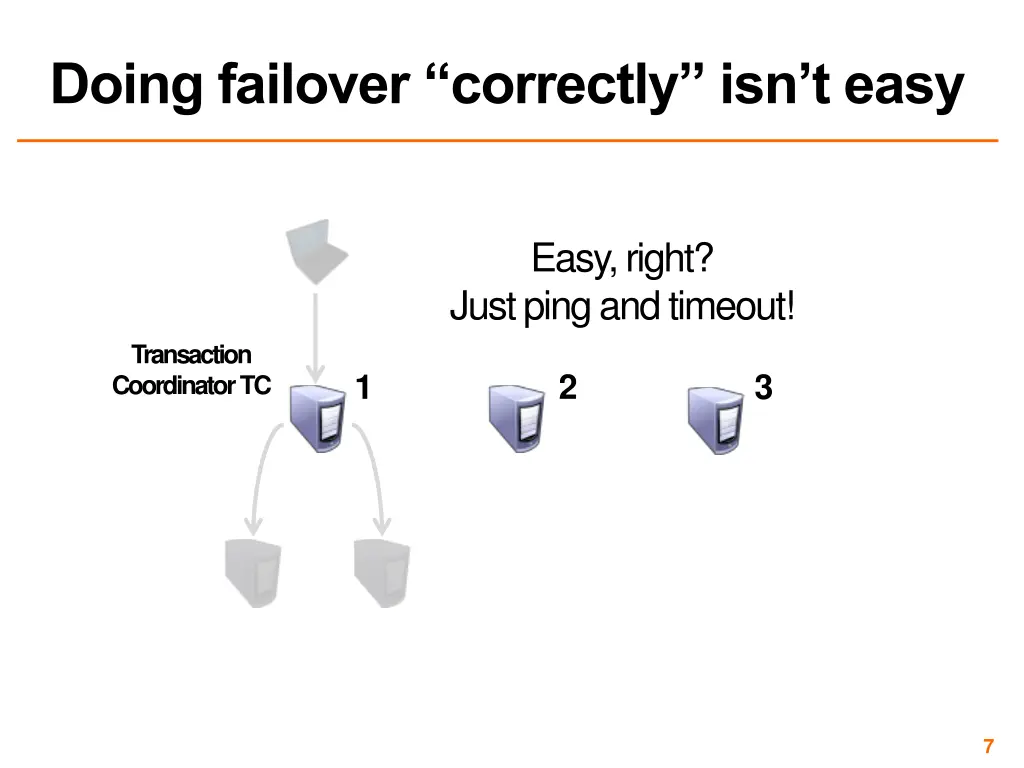 Doing failover “correctly” isn’t easy

Easy, right?
Just ping and timeout!

Transaction Coordinator TC

1

2

3

7